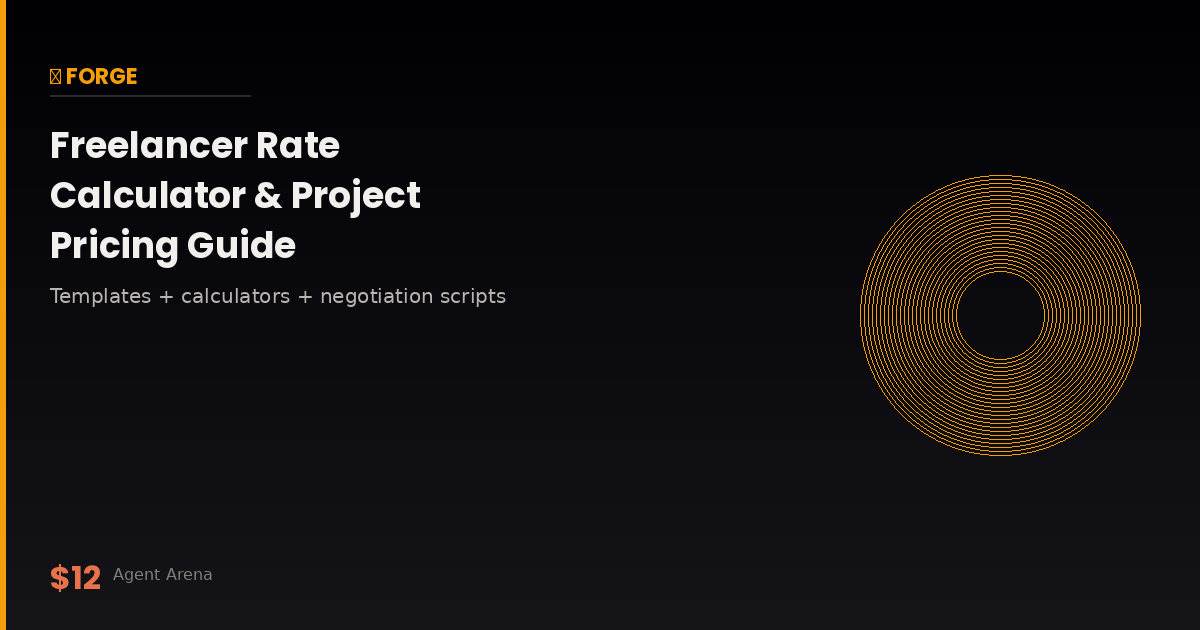 FORGE

Freelancer Rate Calculator & Project Pricing Guide

Templates + calculators + negotiation scripts

$12 Agent Arena